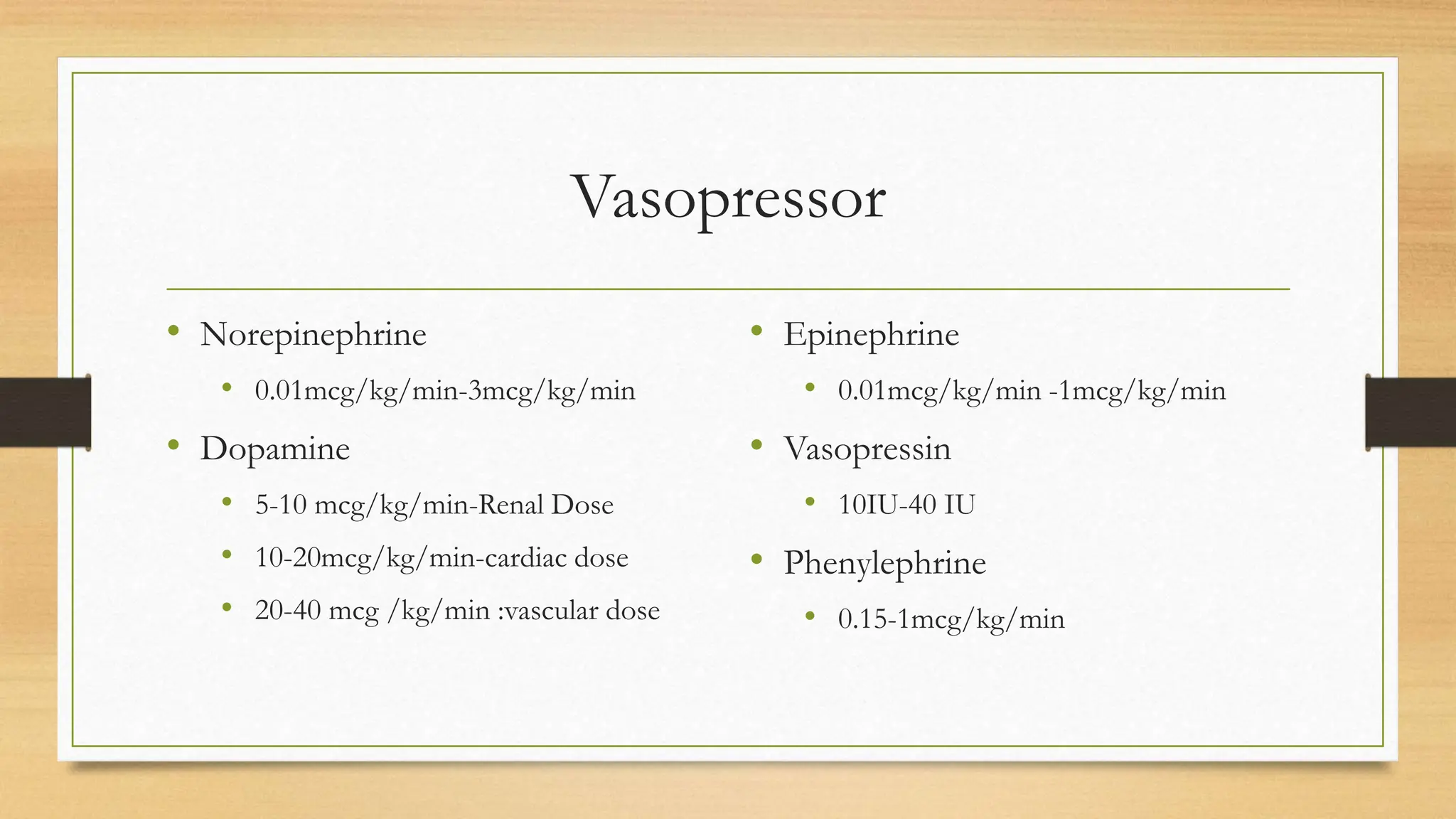 Vasopressor

• Norepinephrine
  • 0.01mcg/kg/min-3mcg/kg/min
• Dopamine
  • 5-10 mcg/kg/min-Renal Dose
  • 10-20mcg/kg/min-cardiac dose
  • 20-40 mcg /kg/min :vascular dose

• Epinephrine
  • 0.01mcg/kg/min -1mcg/kg/min
• Vasopressin
  • 10IU-40 IU
• Phenylephrine
  • 0.15-1mcg/kg/min